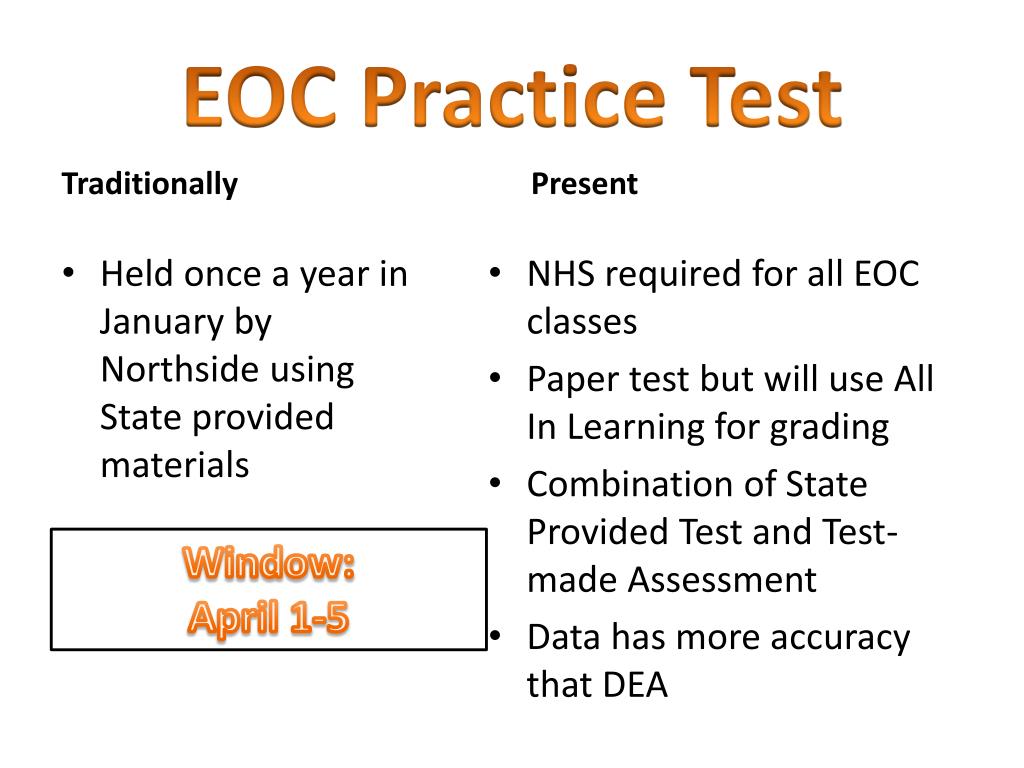 EOC Practice Test

Traditionally

• Held once a year in January by Northside using State provided materials

Window:
April 1-5

Present

• NHS required for all EOC classes
• Paper test but will use All In Learning for grading
• Combination of State Provided Test and Test-made Assessment
• Data has more accuracy that DEA